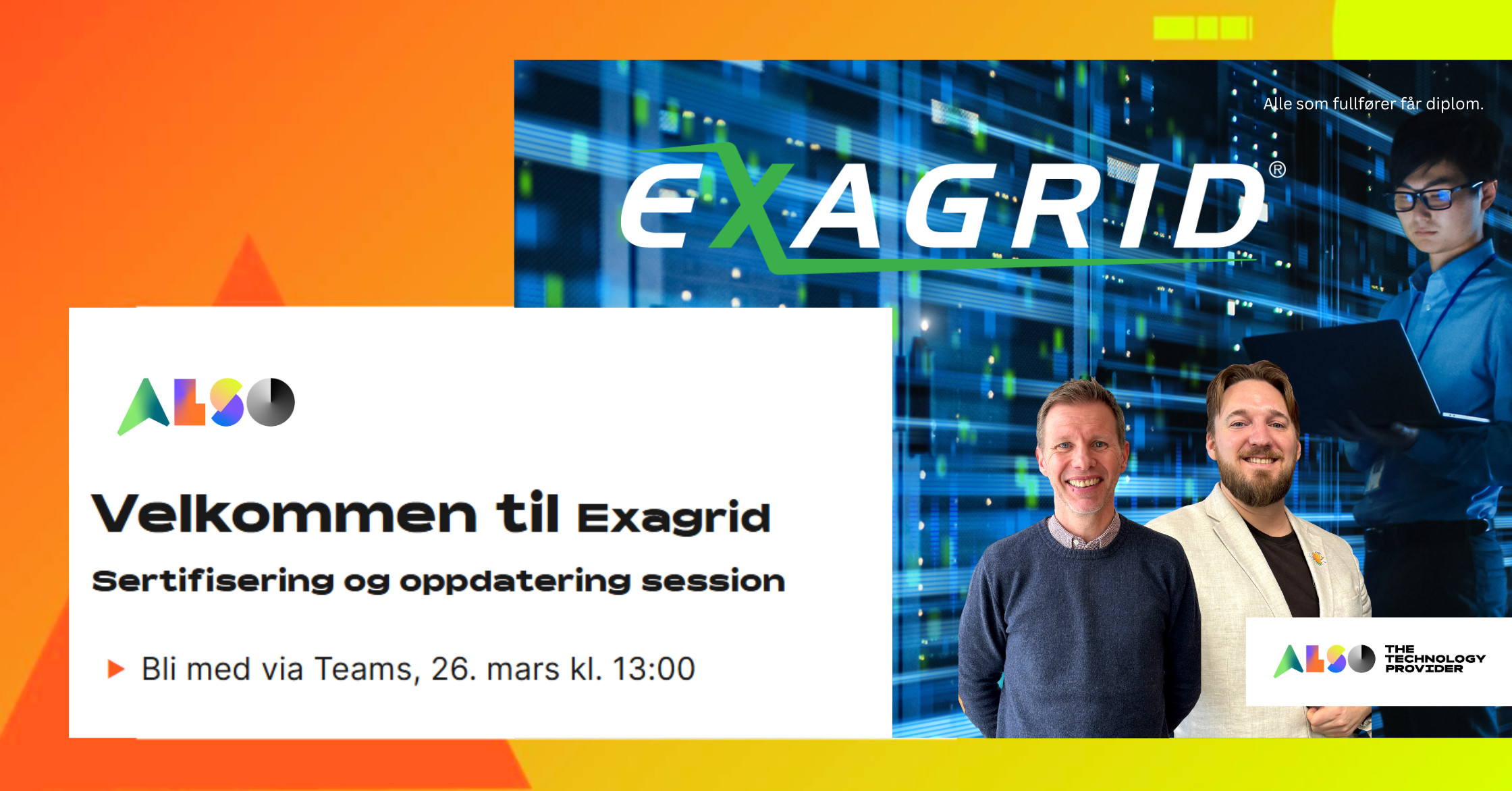 Alle som fullfører får diplom.

EXAGRID®

ALSO

Velkommen til Exagrid

Sertifisering og oppdatering session

Bli med via Teams, 26. mars kl. 13:00

ALSO THE TECHNOLOGY PROVIDER